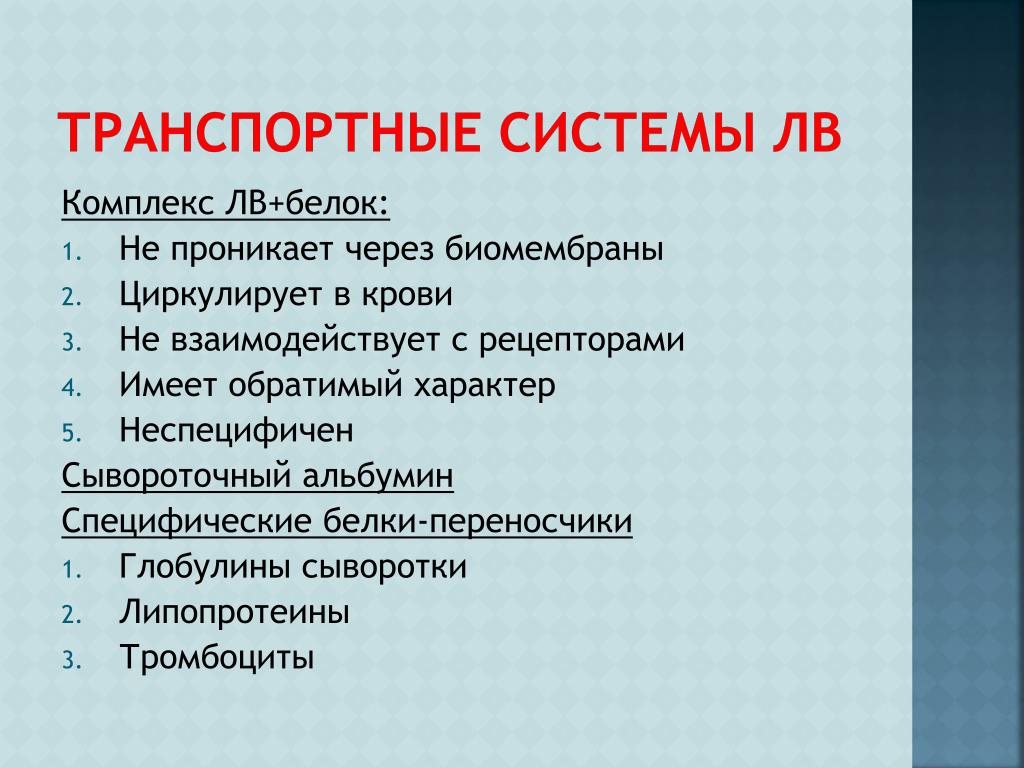 ТРАНСПОРТНЫЕ СИСТЕМЫ ЛВ

Комплекс ЛВ+белок:
1. Не проникает через биомембраны
2. Циркулирует в крови
3. Не взаимодействует с рецепторами
4. Имеет обратимый характер
5. Неспецифичен

Сывороточный альбумин

Специфические белки-переносчики
1. Глобулины сыворотки
2. Липопротеины
3. Тромбоциты